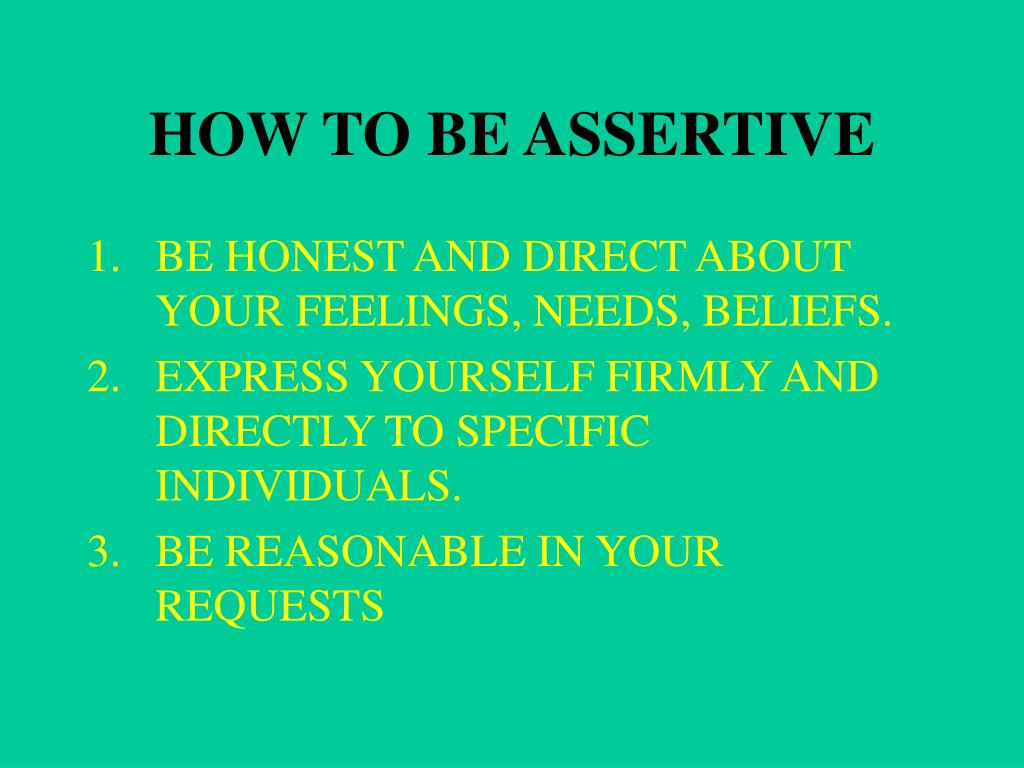 HOW TO BE ASSERTIVE

1. BE HONEST AND DIRECT ABOUT YOUR FEELINGS, NEEDS, BELIEFS.
2. EXPRESS YOURSELF FIRMLY AND DIRECTLY TO SPECIFIC INDIVIDUALS.
3. BE REASONABLE IN YOUR REQUESTS